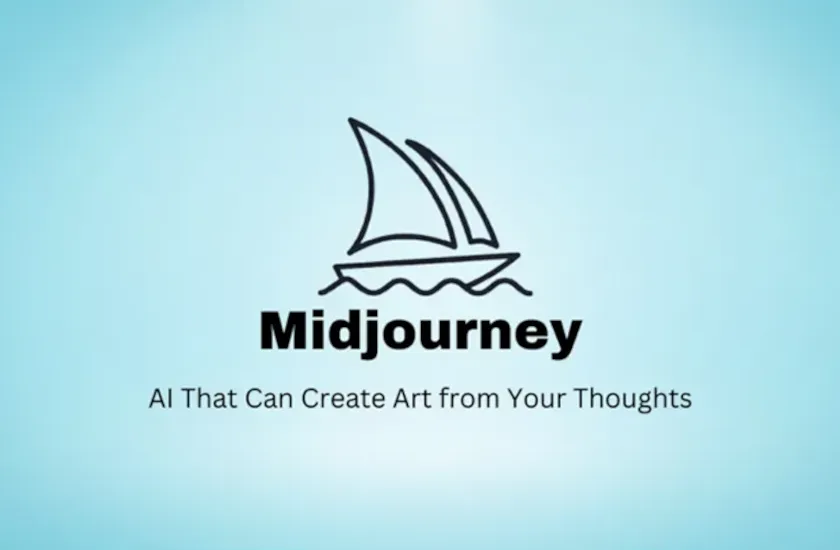 Midjourney

AI That Can Create Art from Your Thoughts